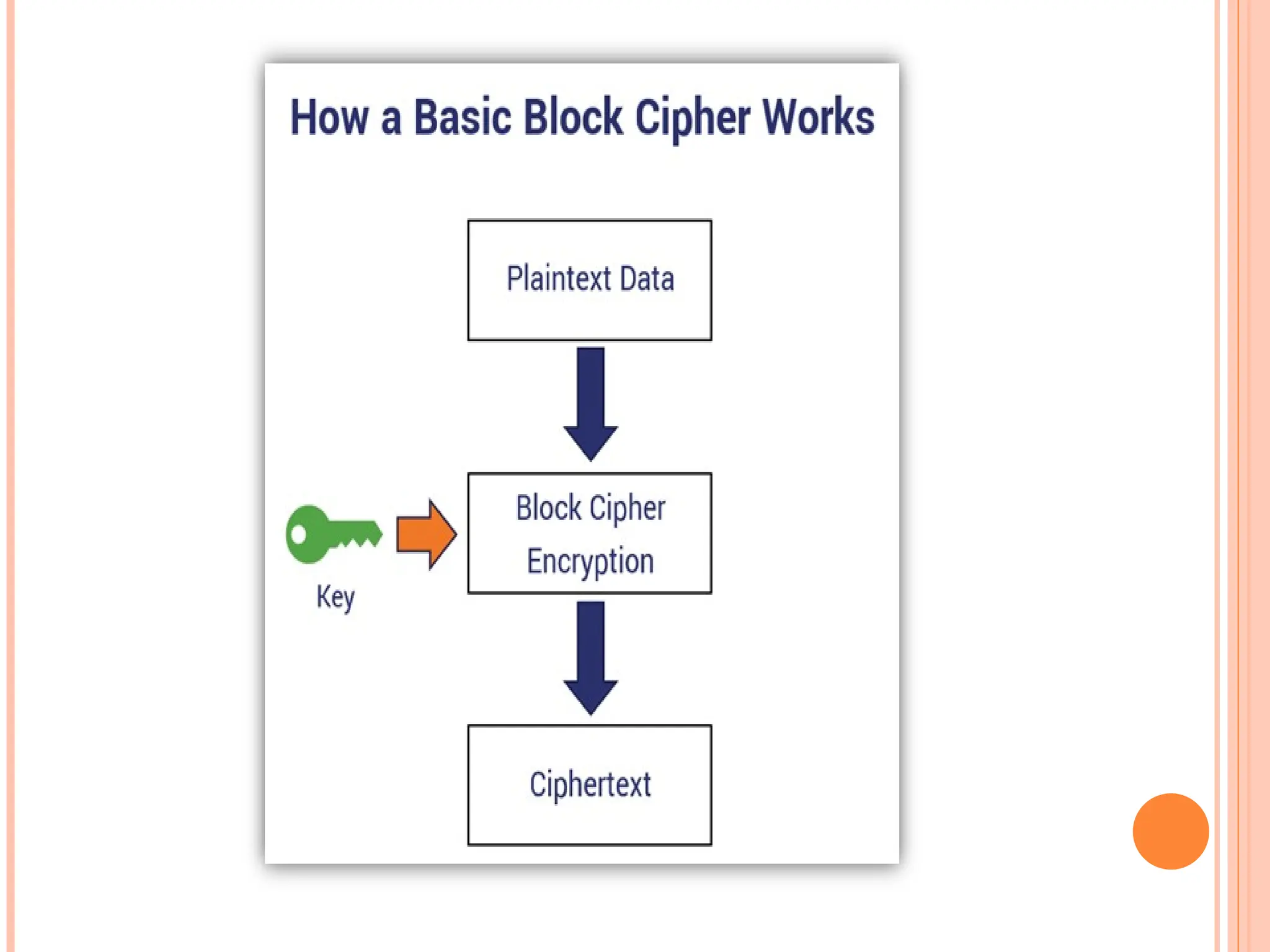 How a Basic Block Cipher Works

Plaintext Data

Key

Block Cipher Encryption

Ciphertext